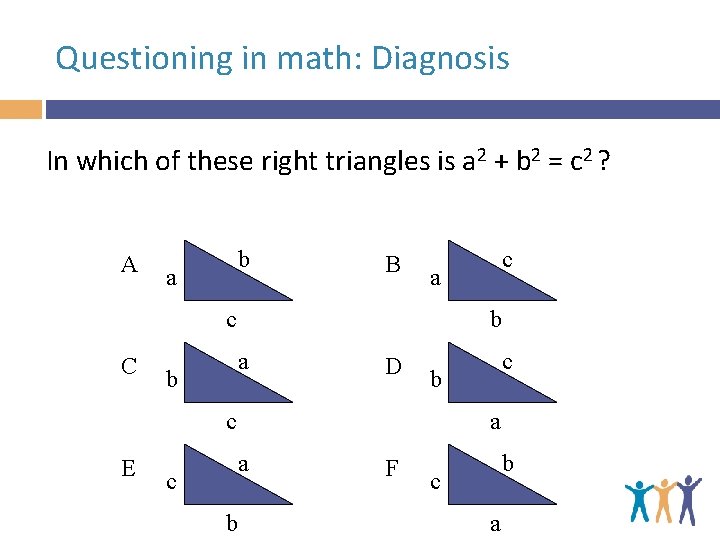 Questioning in math: Diagnosis

In which of these right triangles is $a^2 + b^2 = c^2$ ?

A
a
b
c

B
a
c
b

C
b
a
c

D
b
c
a

E
c
a
b

F
c
b
a